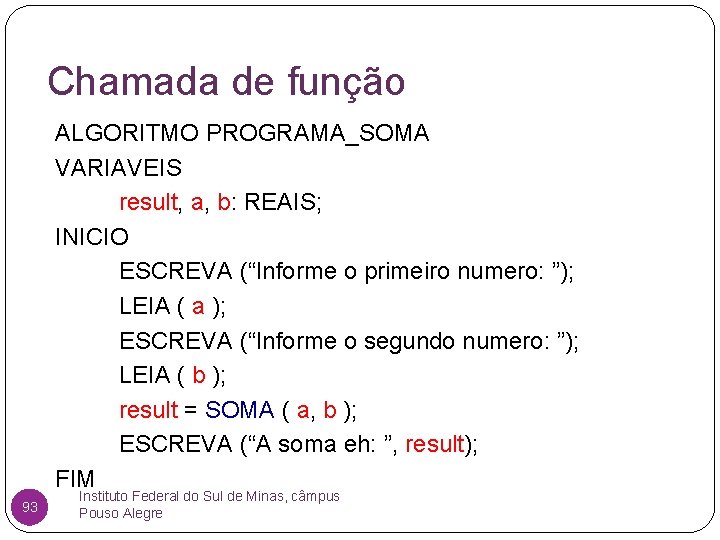 Chamada de função

ALGORITMO PROGRAMA_SOMA
VARIAVEIS
result, a, b: REAIS;
INICIO
ESCREVA (“Informe o primeiro numero: ”);
LEIA ( a );
ESCREVA (“Informe o segundo numero: ”);
LEIA ( b );
result = SOMA ( a, b );
ESCREVA (“A soma eh: ”, result);
FIM

93

Instituto Federal do Sul de Minas, câmpus Pouso Alegre